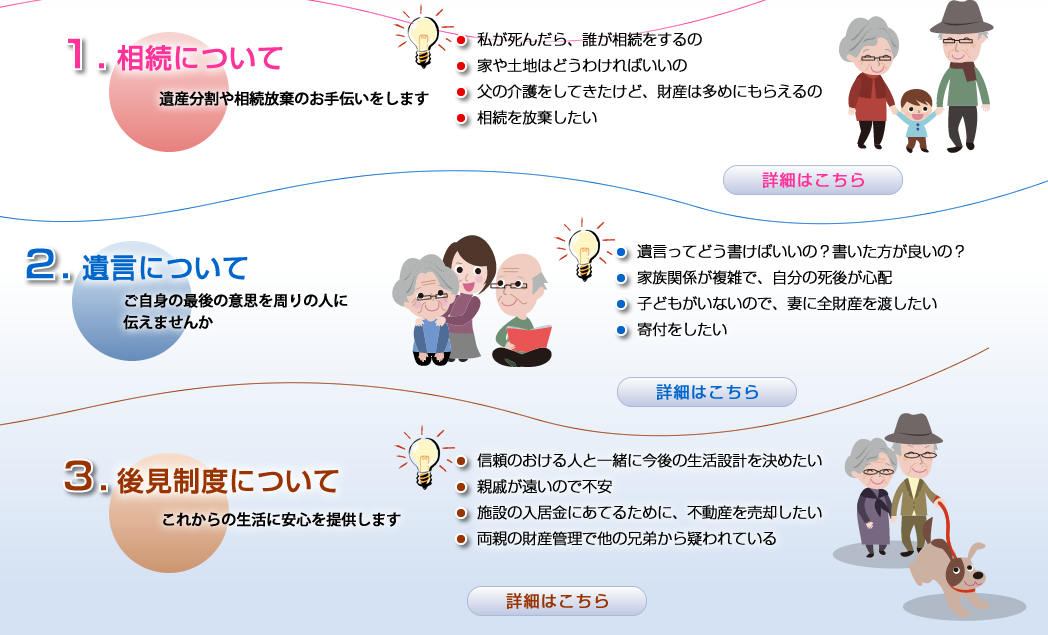 1. 相続について

遺産分割や相続放棄のお手伝いをします

私が死んだら、誰が相続をするの
家や土地はどうわければいいの
父の介護をしてきたけど、財産は多めにもらえるの
相続を放棄したい

詳細はこちら

2. 遺言について

ご自身の最後の意思を周りの人に伝えませんか

遺言ってどう書けばいいの？書いた方が良いの？
家族関係が複雑で、自分の死後が心配
子どもがいないので、妻に全財産を渡したい
寄付をしたい

詳細はこちら

3. 後見制度について

これからの生活に安心を提供します

信頼のおける人と一緒に今後の生活設計を決めたい
親戚が遠いので不安
施設の入居金にあてるために、不動産を売却したい
両親の財産管理で他の兄弟から疑われている

詳細はこちら